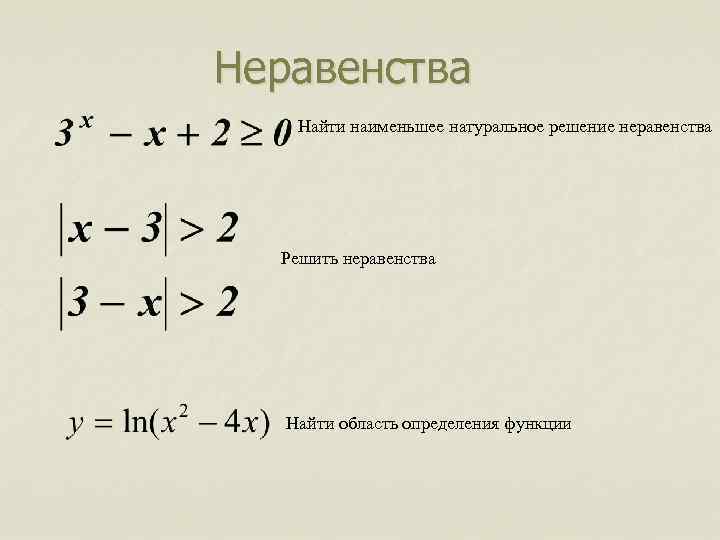 Неравенства

$3^x - x + 2 \geq 0$ Найти наименьшее натуральное решение неравенства

$|x - 3| > 2$

Решить неравенства

$|3 - x| > 2$

$y = \ln(x^2 - 4x)$ Найти область определения функции